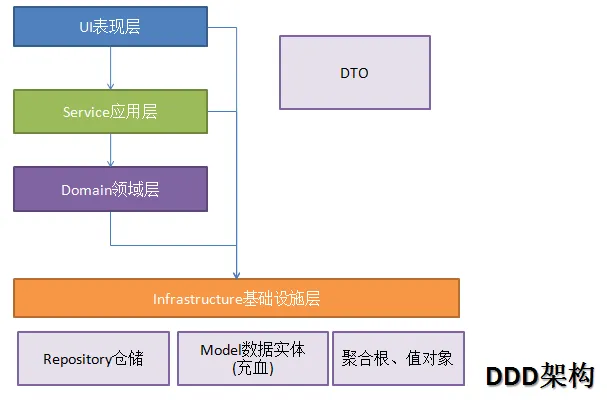 UI表现层

DTO

Service应用层

Domain领域层

Infrastructure基础设施层

Repository仓储

Model数据实体
(充血)

聚合根、值对象

DDD架构